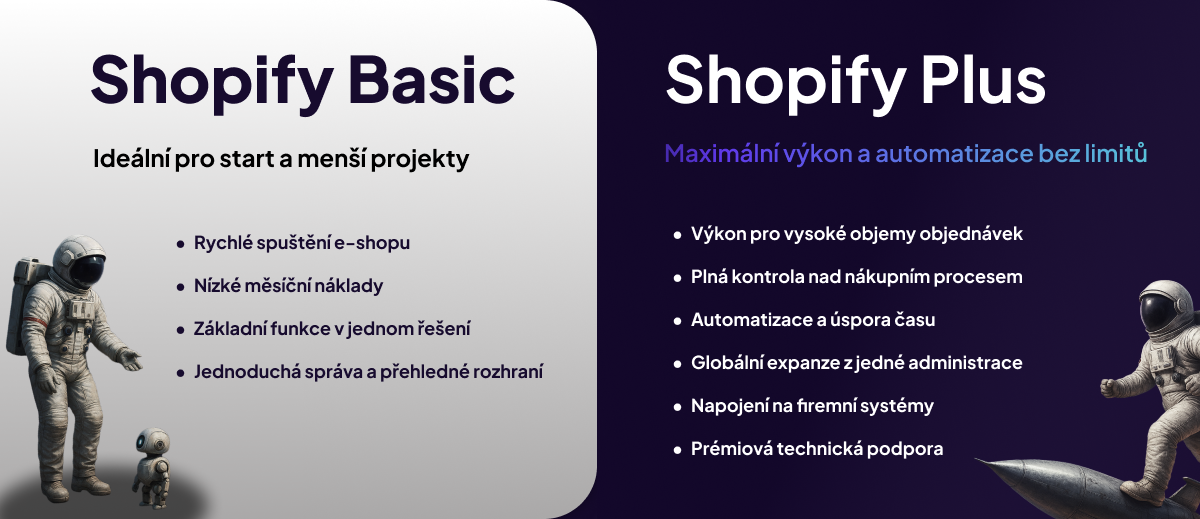 Shopify Basic

Ideální pro start a menší projekty

- Rychlé spuštění e-shopu
- Nízké měsíční náklady
- Základní funkce v jednom řešení
- Jednoduchá správa a přehledné rozhraní

Shopify Plus

Maximální výkon a automatizace bez limitů

- Výkon pro vysoké objemy objednávek
- Plná kontrola nad nákupním procesem
- Automatizace a úspora času
- Globální expanze z jedné administrace
- Napojení na firemní systémy
- Prémiová technická podpora